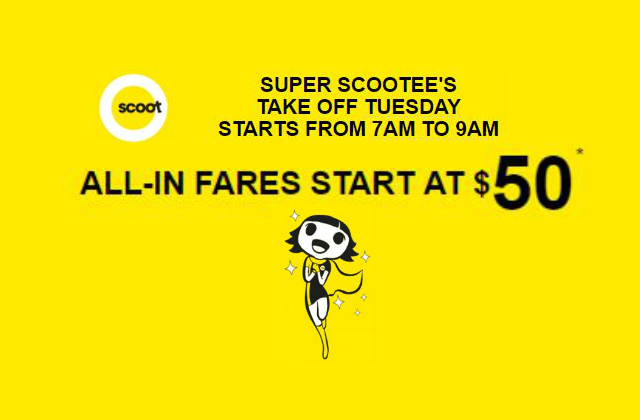 scoot

SUPER SCOOTEE'S
TAKE OFF TUESDAY
STARTS FROM 7AM TO 9AM

ALL-IN FARES START AT $50*